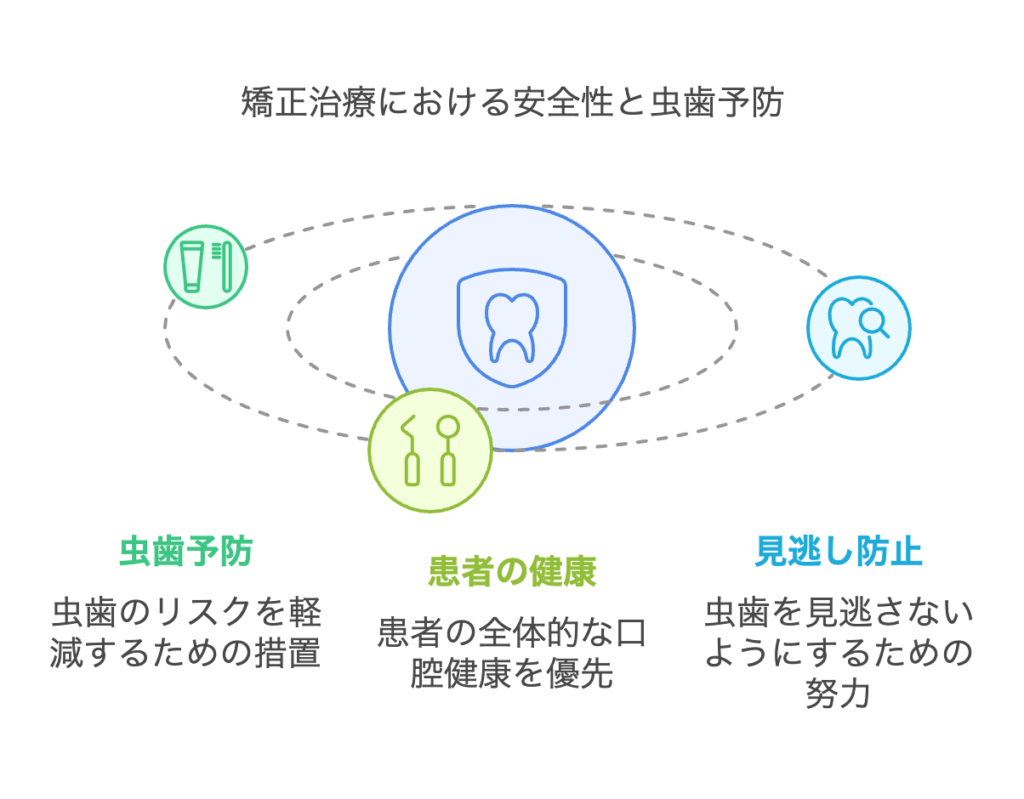 矯正治療における安全性と虫歯予防

虫歯予防

虫歯のリスクを軽減するための措置

患者の健康

患者の全体的な口腔健康を優先

見逃し防止

虫歯を見逃さないようにするための努力